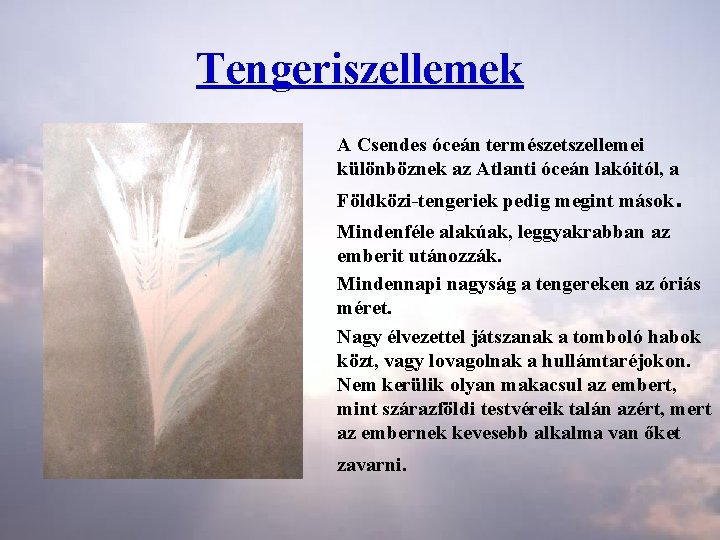 Tengeriszellemek

A Csendes óceán természetszellemei különböznek az Atlanti óceán lakóitól, a Földközi-tengeriek pedig megint mások.

Mindenféle alakúak, leggyakrabban az emberit utánozzák.

Mindennapi nagyság a tengereken az óriás méret.

Nagy élvezettel játszanak a tomboló habok közt, vagy lovagolnak a hullámtaréjokon. Nem kerülik olyan makacsul az embert, mint szárazföldi testvéreik talán azért, mert az embernek kevesebb alkalma van őket zavarni.